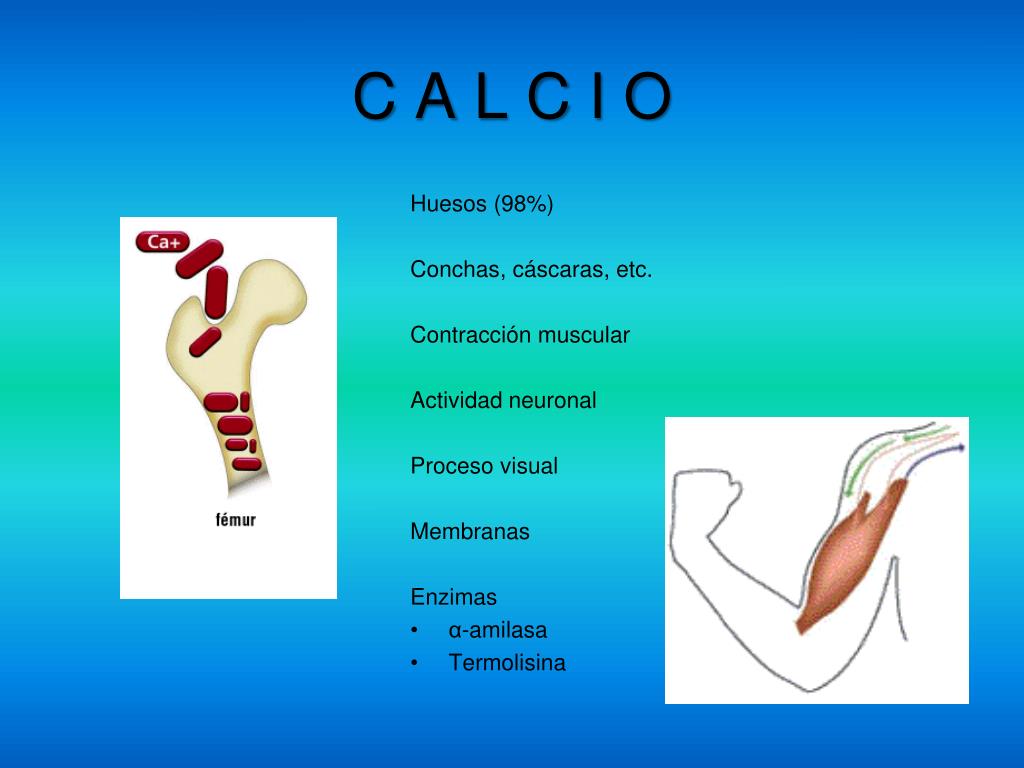 C A L C I O

Ca+

fémur

Huesos (98%)

Conchas, cáscaras, etc.

Contracción muscular

Actividad neuronal

Proceso visual

Membranas

Enzimas
• α-amilasa
• Termolisina